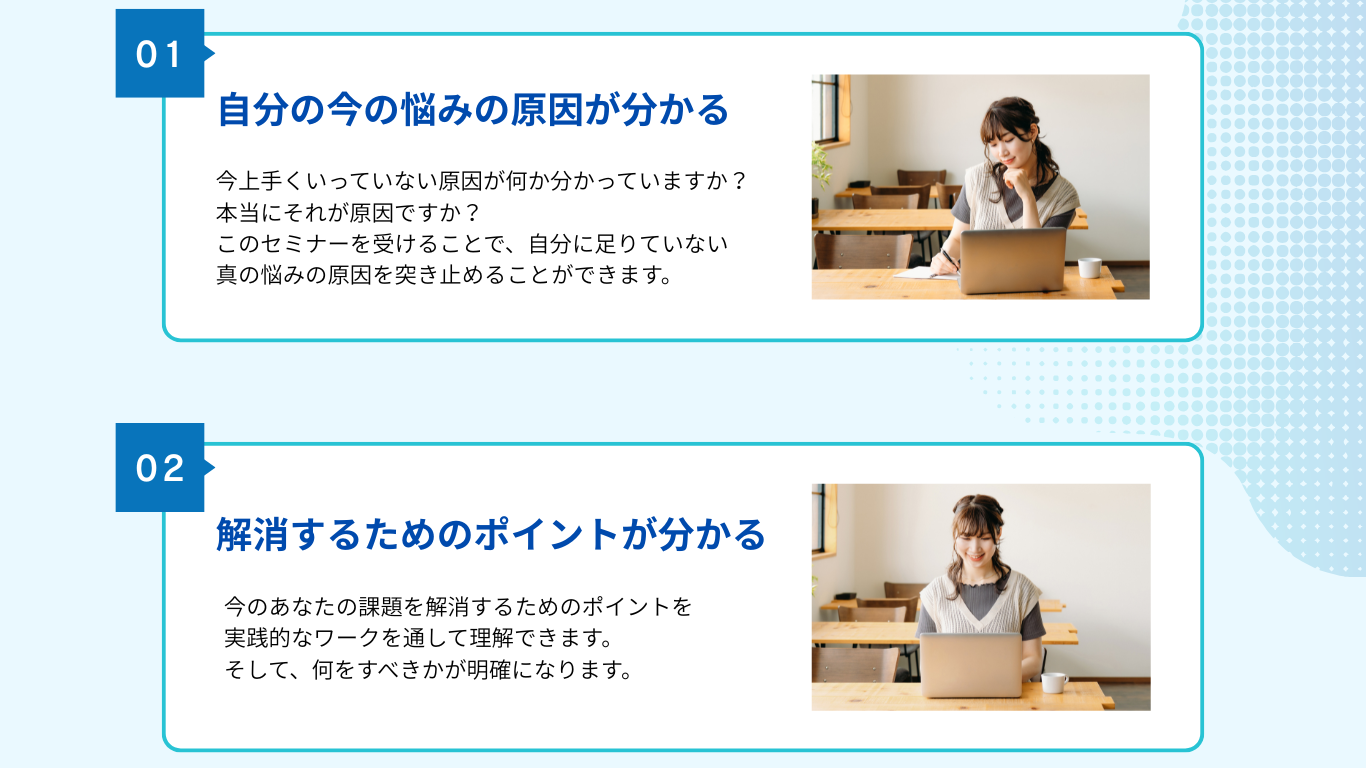 01

自分の今の悩みの原因が分かる

今上手くいっていない原因が何か分かっていますか？
本当にそれが原因ですか？
このセミナーを受けることで、自分に足りていない
真の悩みの原因を突き止めることができます。

02

解消するためのポイントが分かる

今のあなたの課題を解消するためのポイントを
実践的なワークを通して理解できます。
そして、何をすべきかが明確になります。